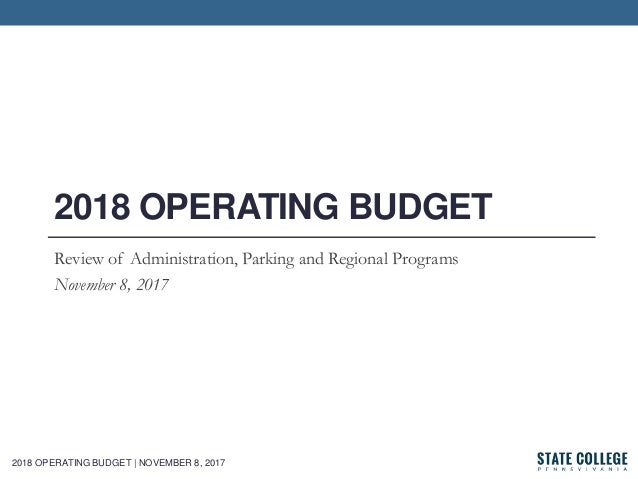 2018 OPERATING BUDGET

Review of Administration, Parking and Regional Programs

November 8, 2017

2018 OPERATING BUDGET | NOVEMBER 8, 2017

STATE COLLEGE
PENNSYLVANIA